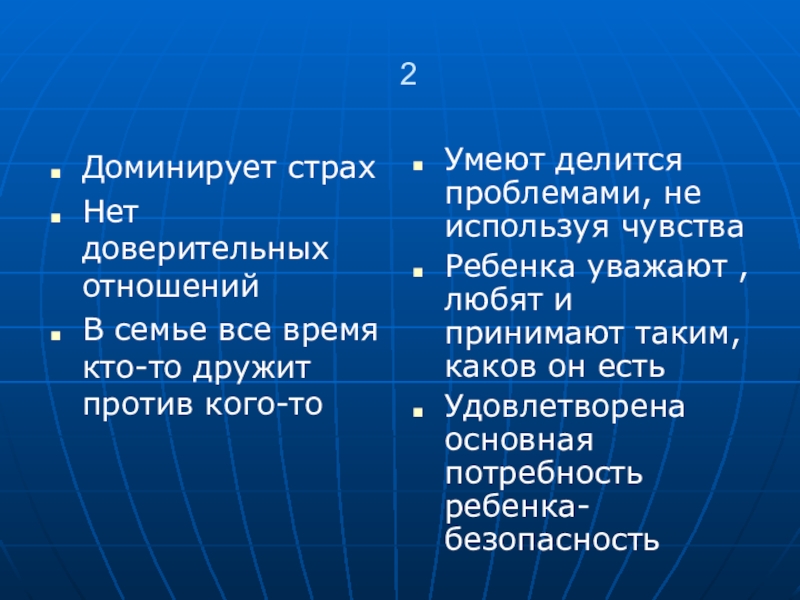 2

- Доминирует страх
- Нет доверительных отношений
- В семье все время кто-то дружит против кого-то

- Умеют делится проблемами, не используя чувства
- Ребенка уважают , любят и принимают таким, каков он есть
- Удовлетворена основная потребность ребенка- безопасность